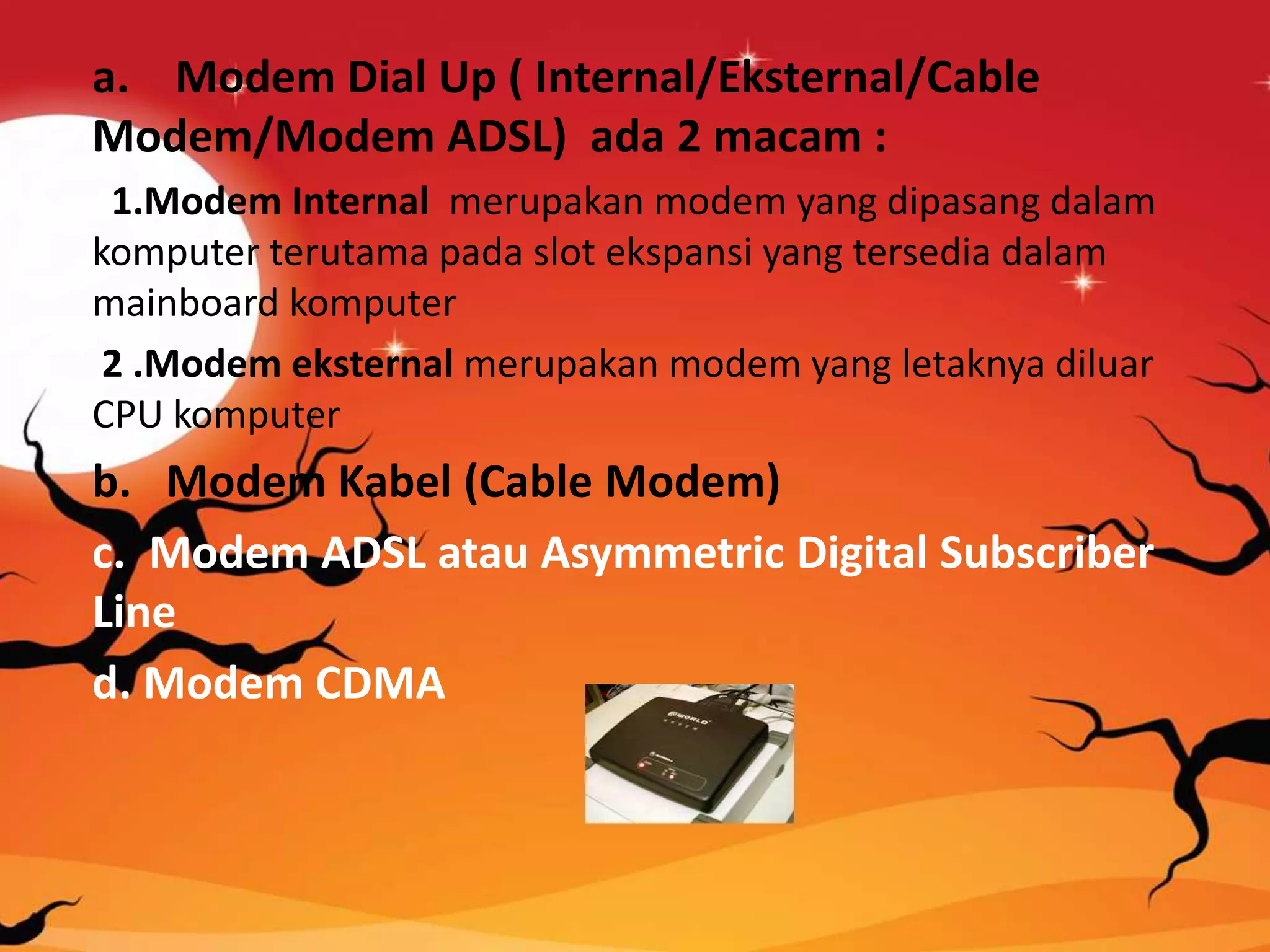 a. Modem Dial Up ( Internal/Eksternal/Cable Modem/Modem ADSL) ada 2 macam :

1.Modem Internal merupakan modem yang dipasang dalam komputer terutama pada slot ekspansi yang tersedia dalam mainboard komputer

2 .Modem eksternal merupakan modem yang letaknya diluar CPU komputer

b. Modem Kabel (Cable Modem)

c. Modem ADSL atau Asymmetric Digital Subscriber Line

d. Modem CDMA

@WORLD